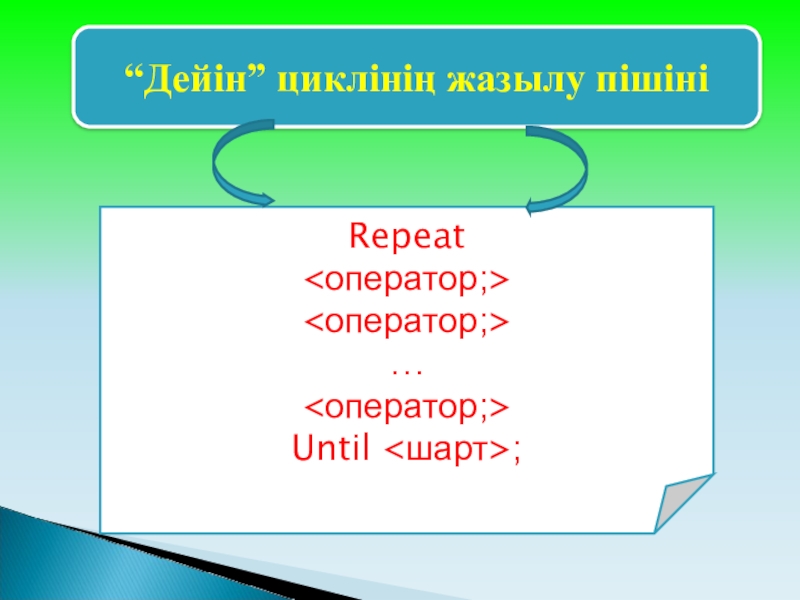 “Дейін” циклінің жазылу пішіні

Repeat
<оператор;>
<оператор;>
…
<оператор;>
Until <шарт>;